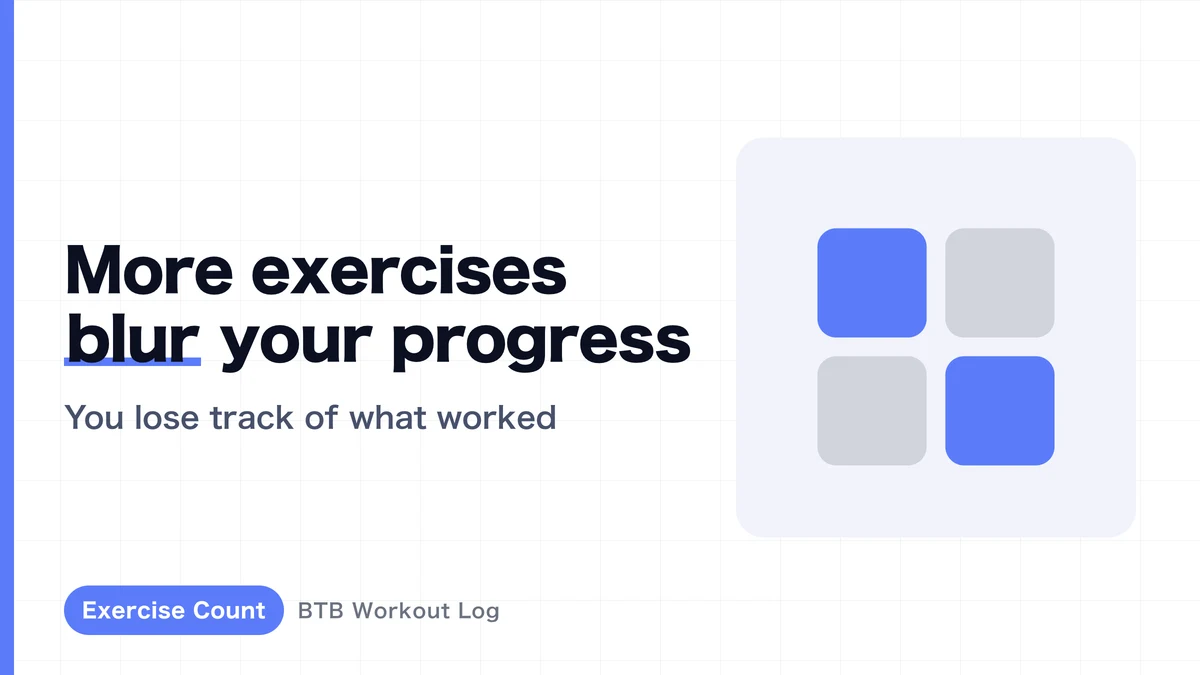 More exercises blur your progress

You lose track of what worked

Exercise Count BTB Workout Log